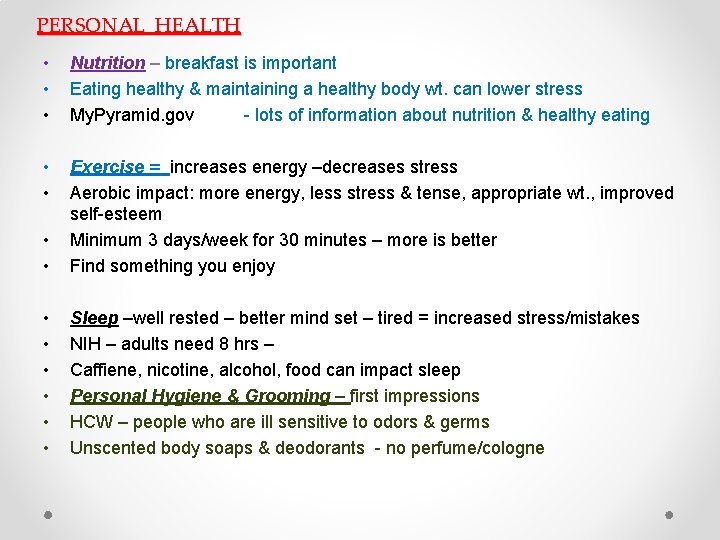 PERSONAL HEALTH

• Nutrition – breakfast is important
• Eating healthy & maintaining a healthy body wt. can lower stress
• MyPyramid.gov - lots of information about nutrition & healthy eating

• Exercise = increases energy –decreases stress
• Aerobic impact: more energy, less stress & tense, appropriate wt., improved self-esteem
• Minimum 3 days/week for 30 minutes – more is better
• Find something you enjoy

• Sleep –well rested – better mind set – tired = increased stress/mistakes
• NIH – adults need 8 hrs –
• Caffiene, nicotine, alcohol, food can impact sleep
• Personal Hygiene & Grooming – first impressions
• HCW – people who are ill sensitive to odors & germs
• Unscented body soaps & deodorants - no perfume/cologne